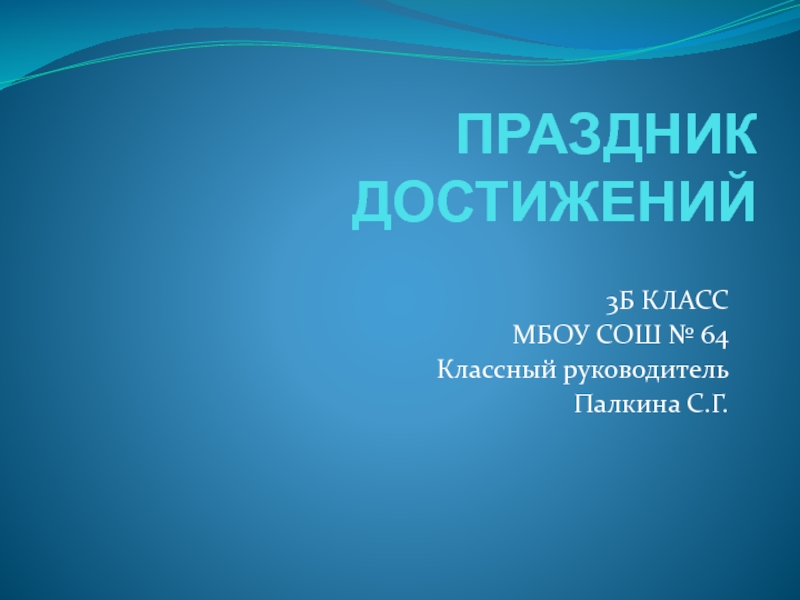 ПРАЗДНИК ДОСТИЖЕНИЙ

3Б КЛАСС
МБОУ СОШ № 64
Классный руководитель
Палкина С.Г.